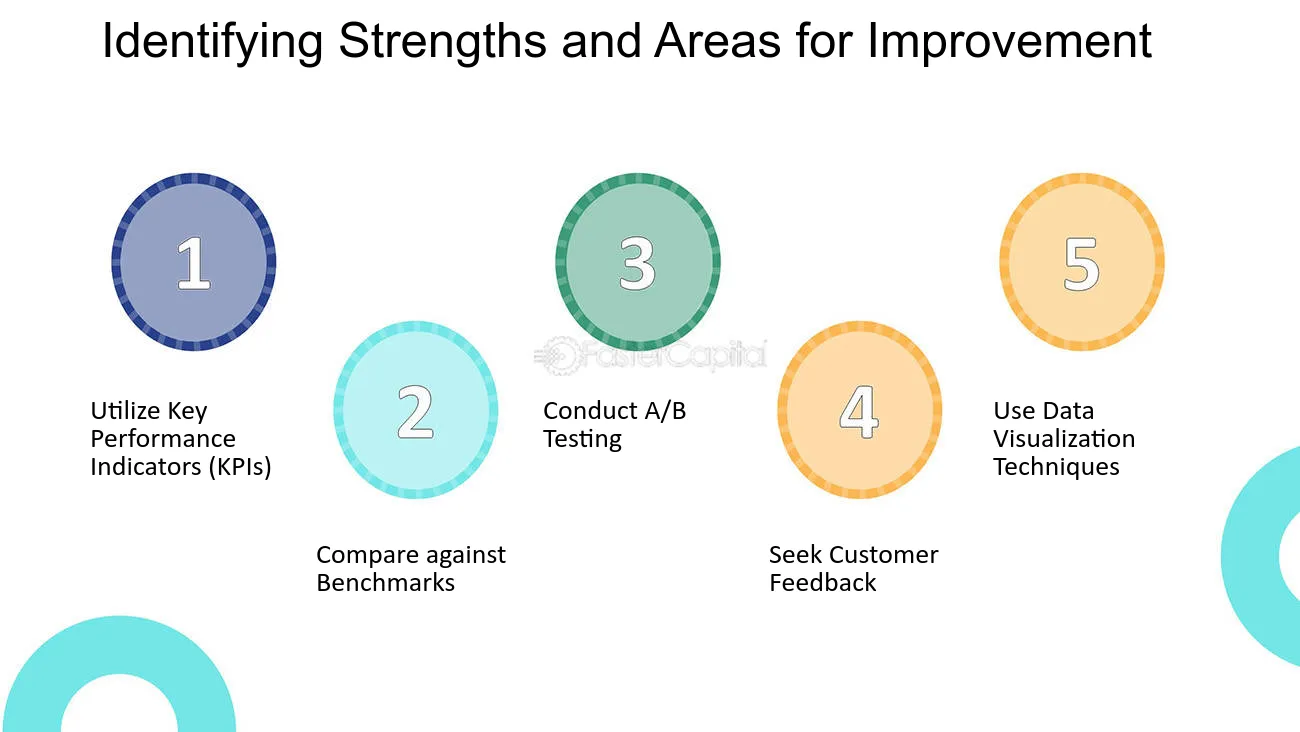 Identifying Strengths and Areas for Improvement

1

Utilize Key Performance Indicators (KPIs)

2

Compare against Benchmarks

3

Conduct A/B Testing

FasterCapital

4

Seek Customer Feedback

5

Use Data Visualization Techniques